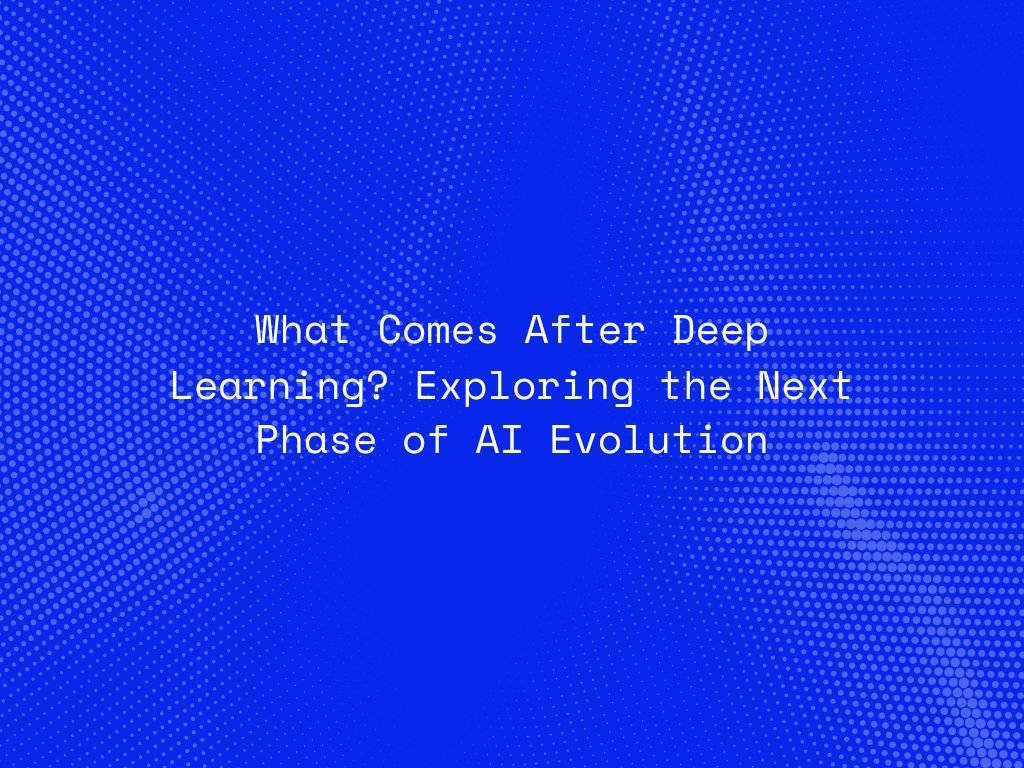 What Comes After Deep Learning? Exploring the Next Phase of AI Evolution